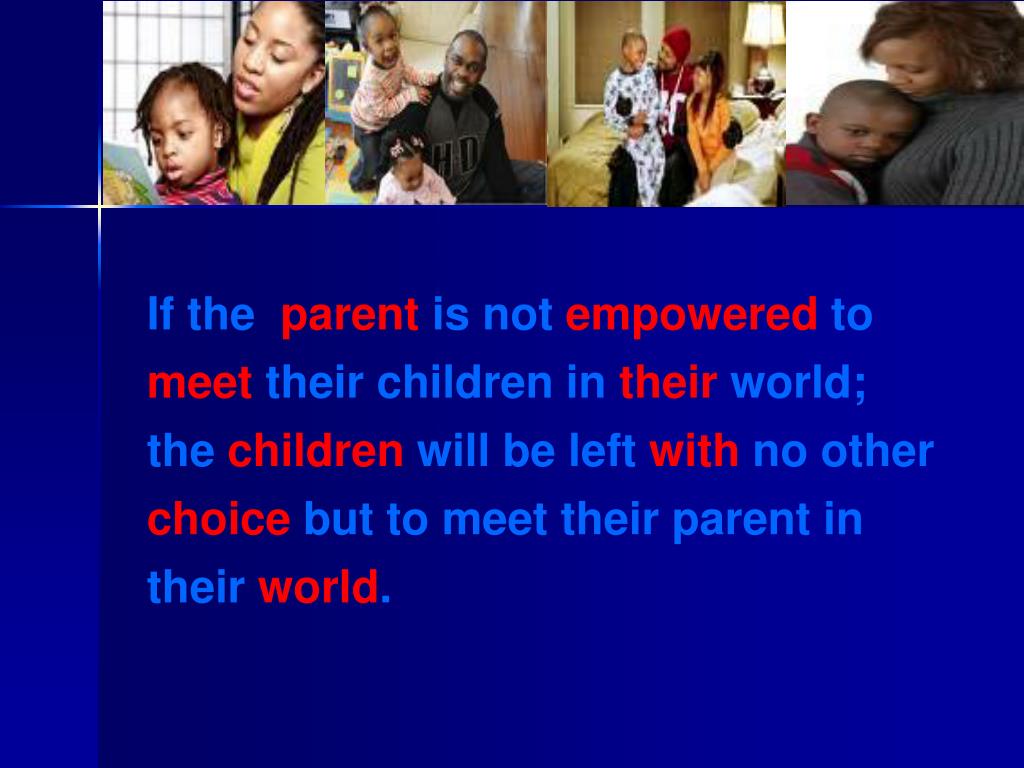 If the parent is not empowered to meet their children in their world; the children will be left with no other choice but to meet their parent in their world.